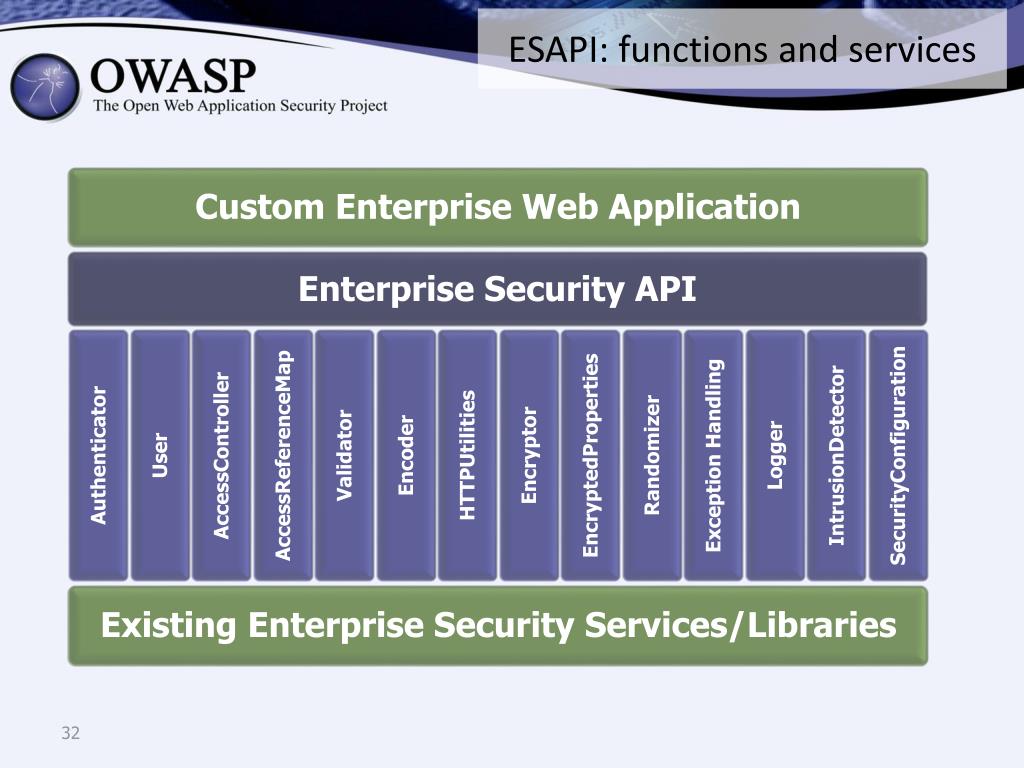 ESAPI: functions and services

OWASP
The Open Web Application Security Project

Custom Enterprise Web Application

Enterprise Security API

Authenticator

User

AccessController

AccessReferenceMap

Validator

Encoder

HTTPUtilities

Encryptor

EncryptedProperties

Randomizer

Exception Handling

Logger

IntrusionDetector

SecurityConfiguration

Existing Enterprise Security Services/Libraries

32